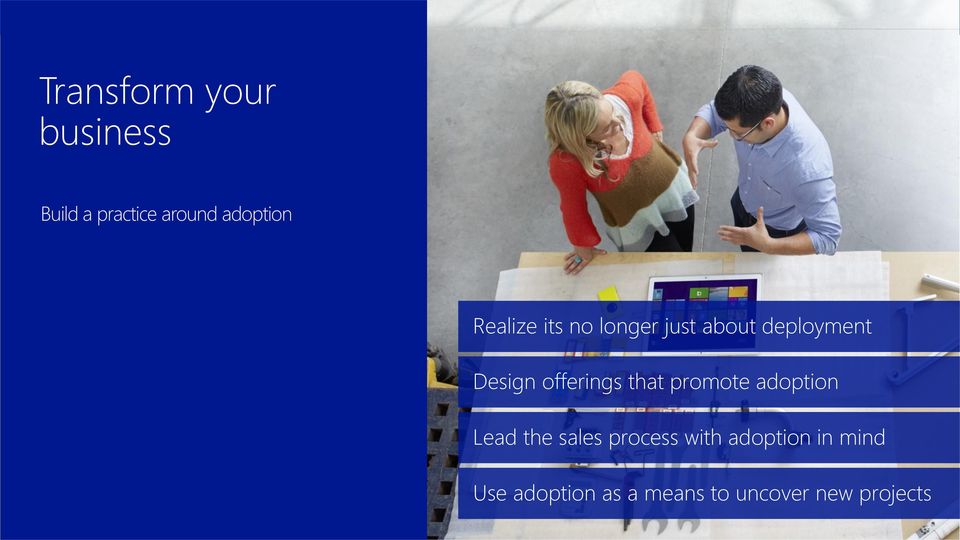 Transform your business

Build a practice around adoption

Realize its no longer just about deployment

Design offerings that promote adoption

Lead the sales process with adoption in mind

Use adoption as a means to uncover new projects